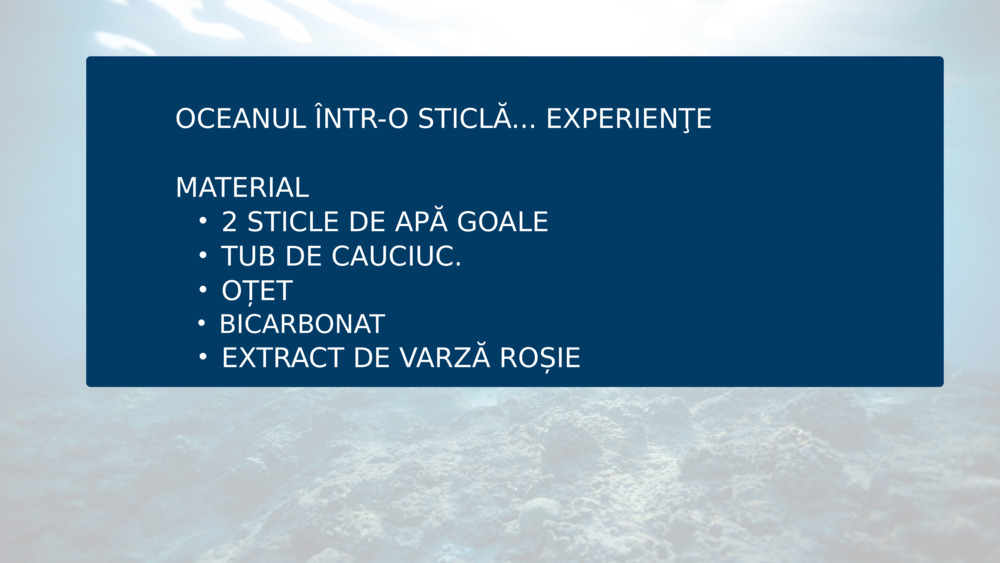 OCEANUL ÎNTR-O STICLĂ... EXPERIENŢE

MATERIAL
• 2 STICLE DE APĂ GOALE
• TUB DE CAUCIUC.
• OȚET
• BICARBONAT
• EXTRACT DE VARZĂ ROȘIE